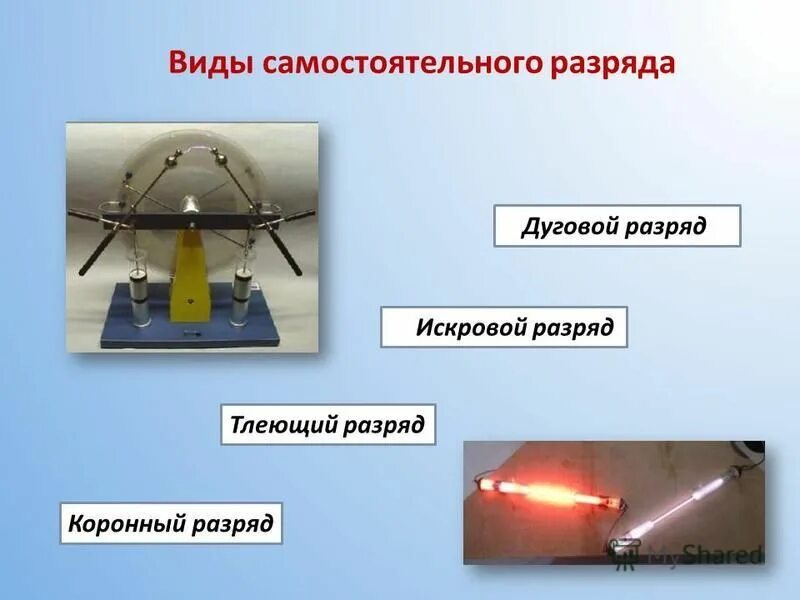 Виды самостоятельного разряда

Дуговой разряд

Искровой разряд

Тлеющий разряд

Коронный разряд

MyShared